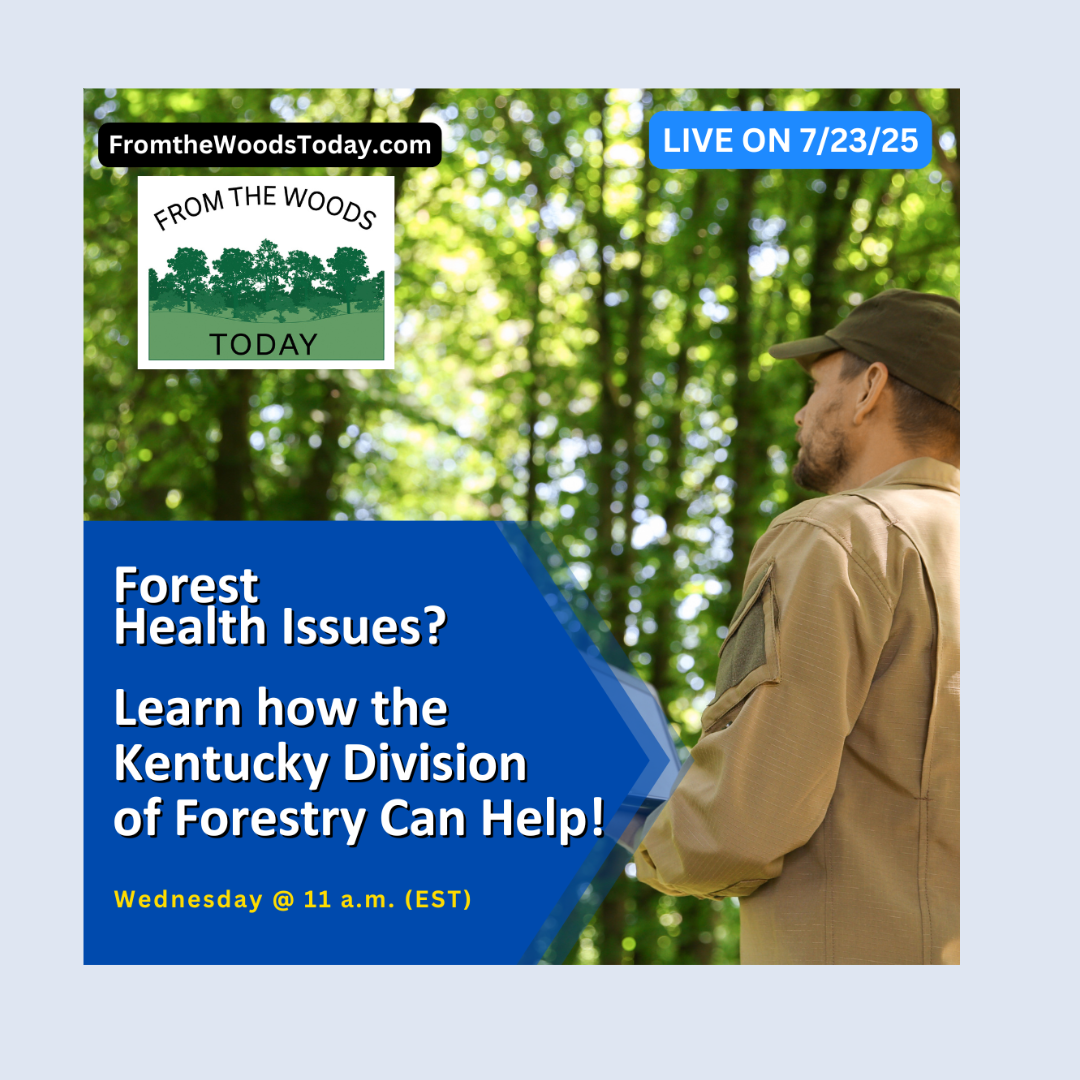 FromtheWoodsToday.com

LIVE ON 7/23/25

FROM THE WOODS
TODAY

Forest
Health Issues?

Learn how the Kentucky Division of Forestry Can Help!

Wednesday @ 11 a.m. (EST)